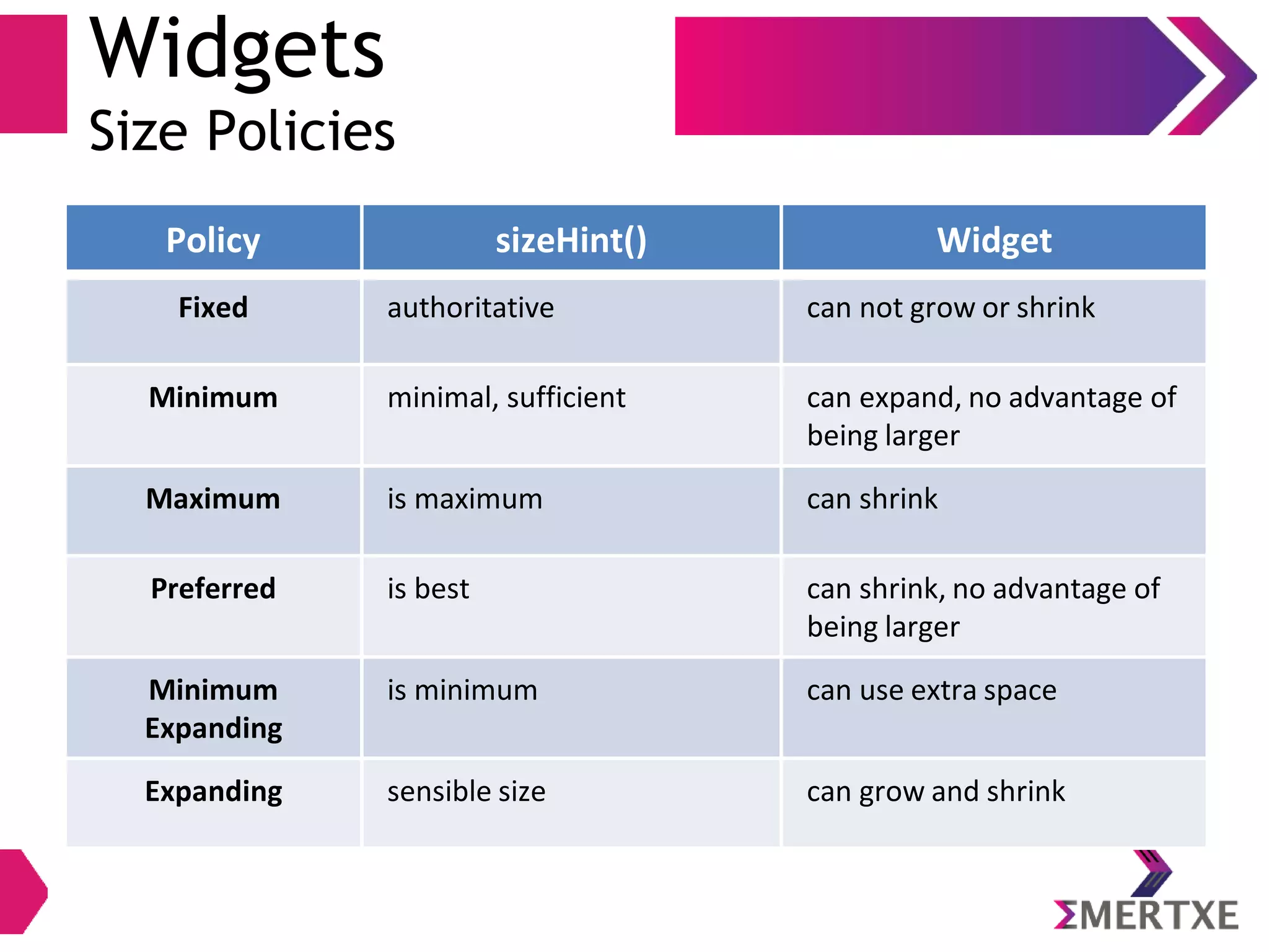 Widgets
Size Policies

| Policy | sizeHint() | Widget |
|---|---|---|
| Fixed | authoritative | can not grow or shrink |
| Minimum | minimal, sufficient | can expand, no advantage of being larger |
| Maximum | is maximum | can shrink |
| Preferred | is best | can shrink, no advantage of being larger |
| Minimum Expanding | is minimum | can use extra space |
| Expanding | sensible size | can grow and shrink |

ΣMERTXE